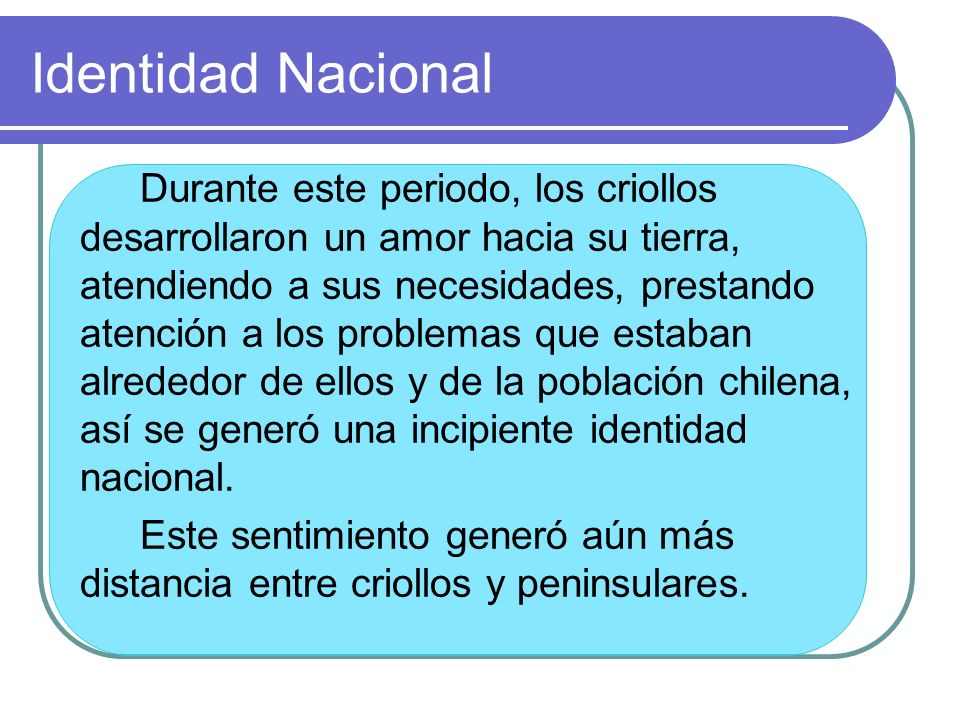 Identidad Nacional

Durante este periodo, los criollos desarrollaron un amor hacia su tierra, atendiendo a sus necesidades, prestando atención a los problemas que estaban alrededor de ellos y de la población chilena, así se generó una incipiente identidad nacional.

Este sentimiento generó aún más distancia entre criollos y peninsulares.